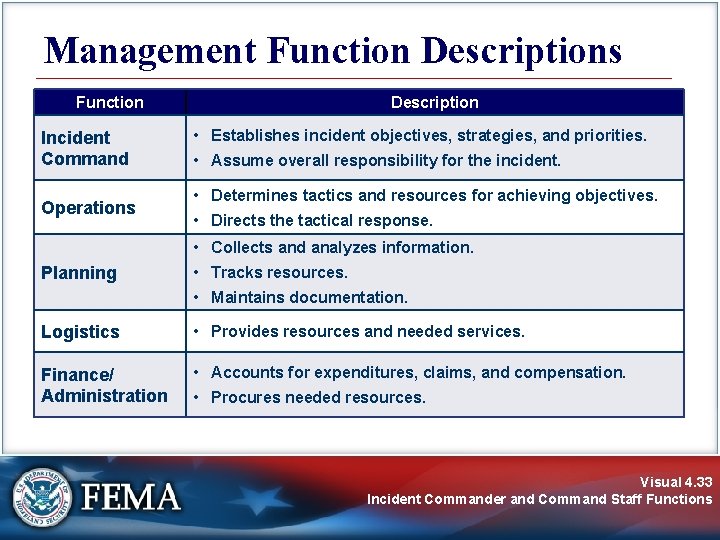 Management Function Descriptions

| Function | Description |
|---|---|
| Incident Command | • Establishes incident objectives, strategies, and priorities. • Assume overall responsibility for the incident. |
| Operations | • Determines tactics and resources for achieving objectives. • Directs the tactical response. |
| Planning | • Collects and analyzes information. • Tracks resources. • Maintains documentation. |
| Logistics | • Provides resources and needed services. |
| Finance/ Administration | • Accounts for expenditures, claims, and compensation. • Procures needed resources. |

U.S. DEPARTMENT OF HOMELAND SECURITY

FEMA

Visual 4.33
Incident Commander and Command Staff Functions